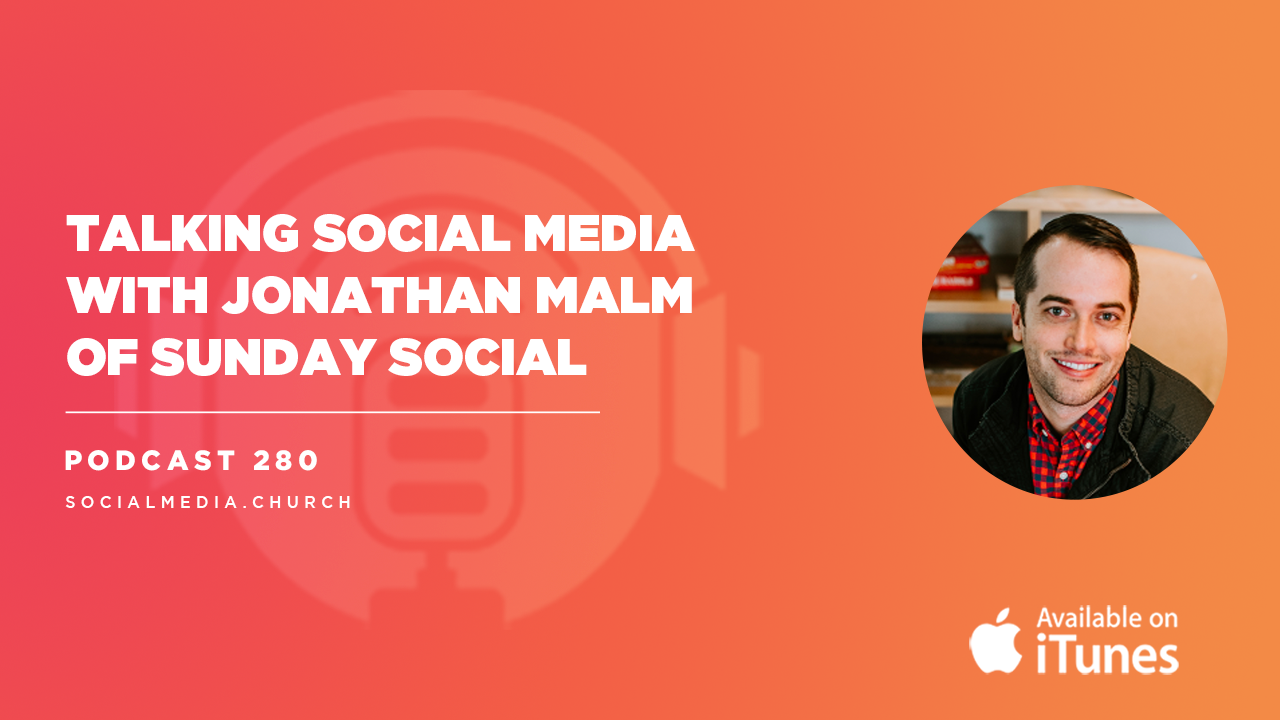 TALKING SOCIAL MEDIA WITH JONATHAN MALM OF SUNDAY SOCIAL

PODCAST 280

SOCIALMEDIA.CHURCH

Available on iTunes